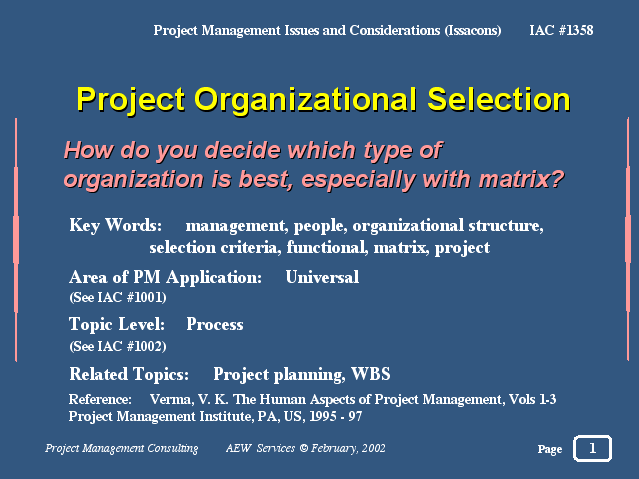 Project Management Issues and Considerations (Issacons) IAC #1358

Project Organizational Selection

How do you decide which type of organization is best, especially with matrix?

Key Words: management, people, organizational structure, selection criteria, functional, matrix, project

Area of PM Application: Universal
(See IAC #1001)

Topic Level: Process
(See IAC #1002)

Related Topics: Project planning, WBS

Reference: Verma, V. K. The Human Aspects of Project Management, Vols 1-3 Project Management Institute, PA, US, 1995 - 97

Project Management Consulting AEW Services © February, 2002

Page 1